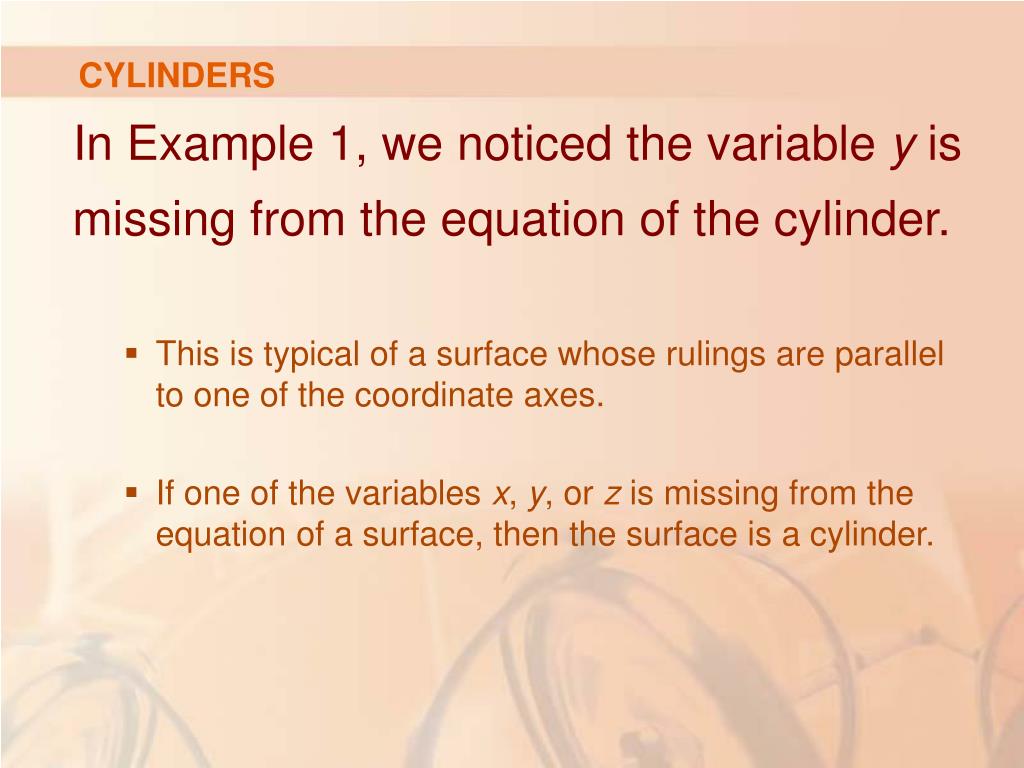 CYLINDERS

In Example 1, we noticed the variable $y$ is missing from the equation of the cylinder.

▪ This is typical of a surface whose rulings are parallel to one of the coordinate axes.

▪ If one of the variables $x$, $y$, or $z$ is missing from the equation of a surface, then the surface is a cylinder.